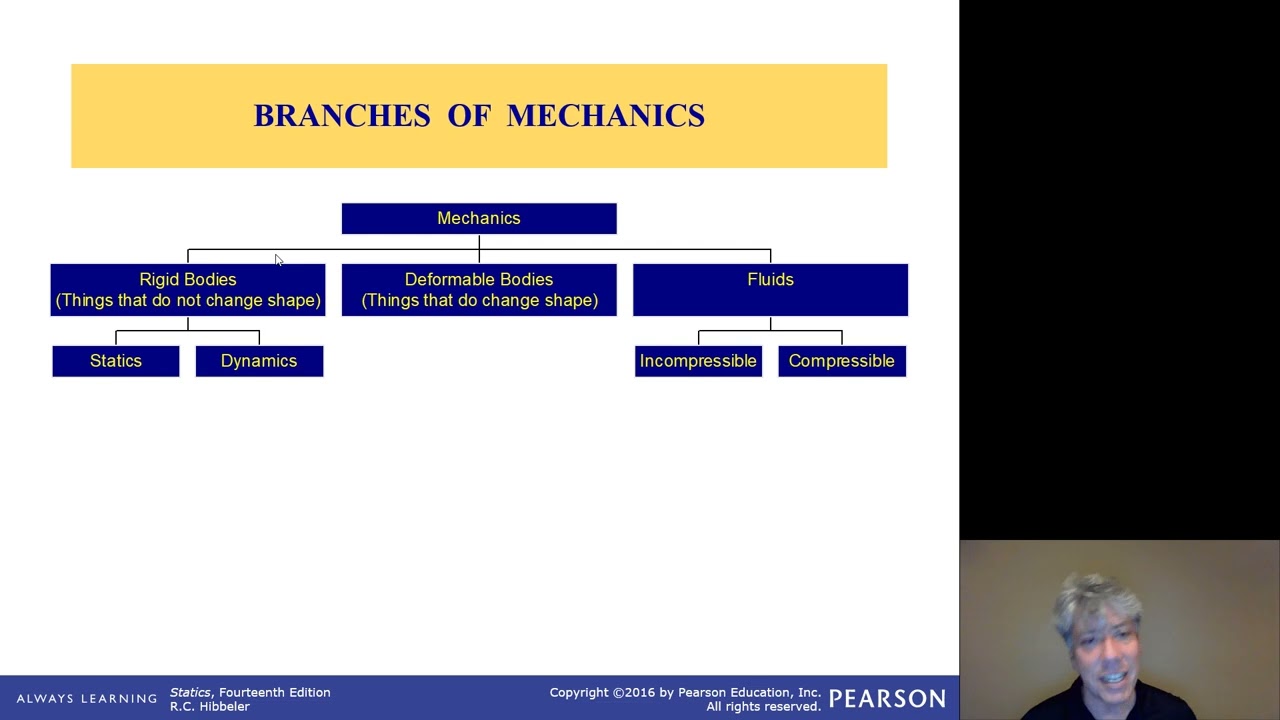 BRANCHES OF MECHANICS

Mechanics

Rigid Bodies
(Things that do not change shape)

Deformable Bodies
(Things that do change shape)

Fluids

Statics

Dynamics

Incompressible

Compressible

ALWAYS LEARNING

Statics, Fourteenth Edition
R.C. Hibbeler

Copyright ©2016 by Pearson Education, Inc.
All rights reserved.

PEARSON